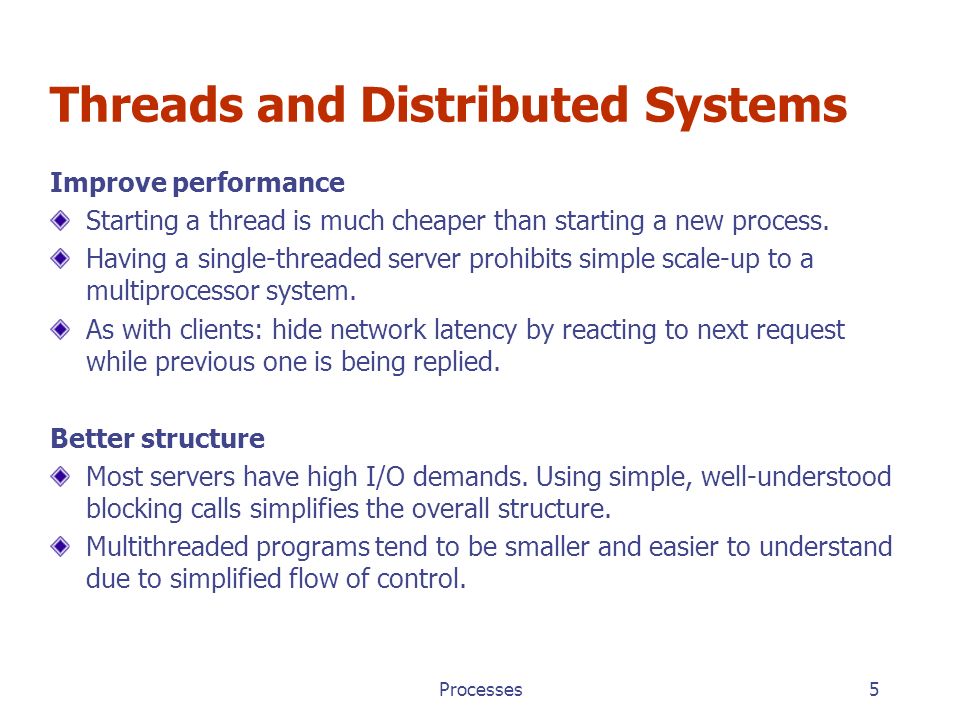 Threads and Distributed Systems

Improve performance

Starting a thread is much cheaper than starting a new process.

Having a single-threaded server prohibits simple scale-up to a multiprocessor system.

As with clients: hide network latency by reacting to next request while previous one is being replied.

Better structure

Most servers have high I/O demands. Using simple, well-understood blocking calls simplifies the overall structure.

Multithreaded programs tend to be smaller and easier to understand due to simplified flow of control.

Processes

5